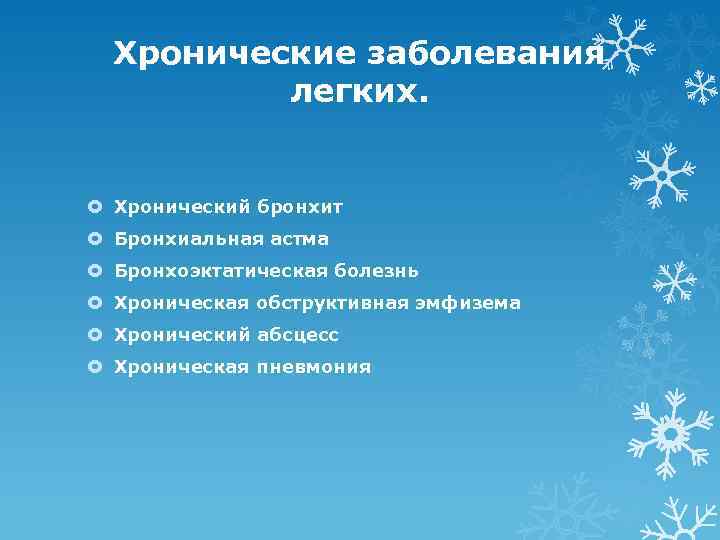 Хронические заболевания легких.

Хронический бронхит
Бронхиальная астма
Бронхоэктатическая болезнь
Хроническая обструктивная эмфизема
Хронический абсцесс
Хроническая пневмония